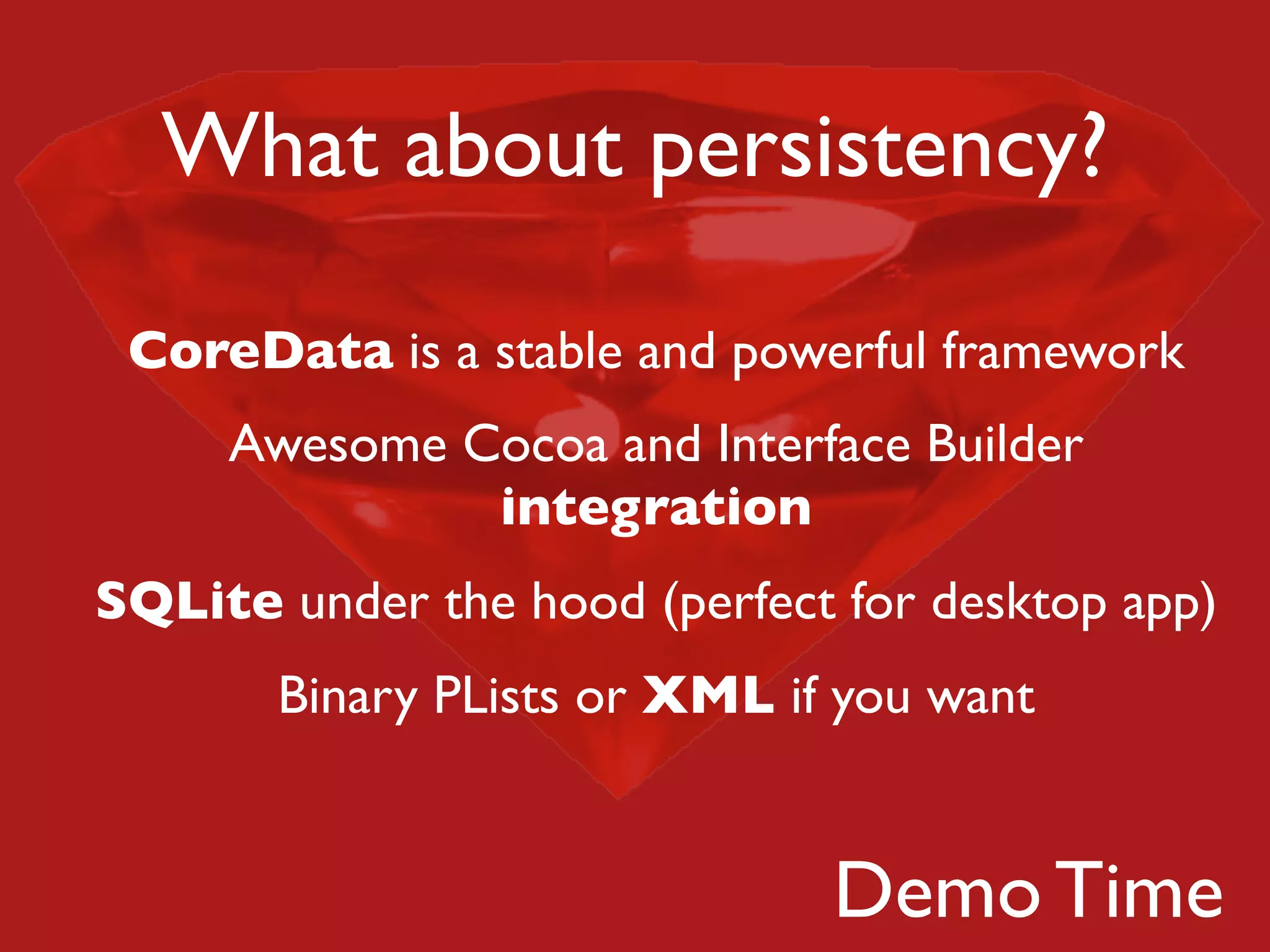 What about persistency?

CoreData is a stable and powerful framework

Awesome Cocoa and Interface Builder integration

SQLite under the hood (perfect for desktop app)

Binary PLists or XML if you want

Demo Time